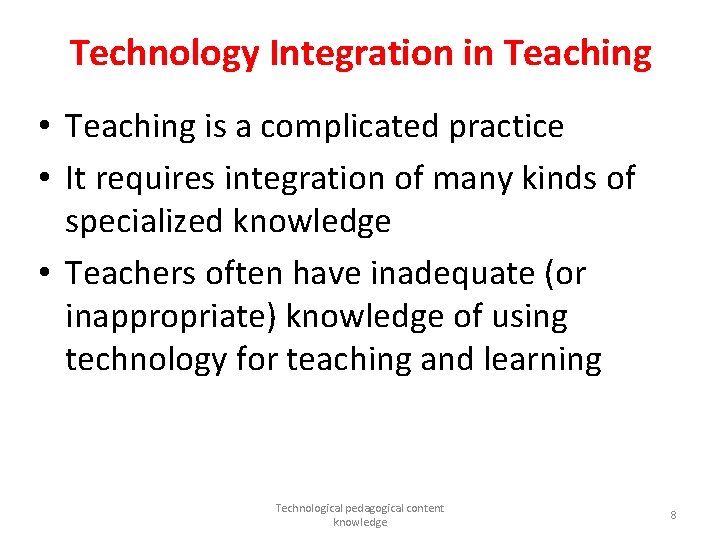 Technology Integration in Teaching

• Teaching is a complicated practice
• It requires integration of many kinds of specialized knowledge
• Teachers often have inadequate (or inappropriate) knowledge of using technology for teaching and learning

Technological pedagogical content knowledge

8